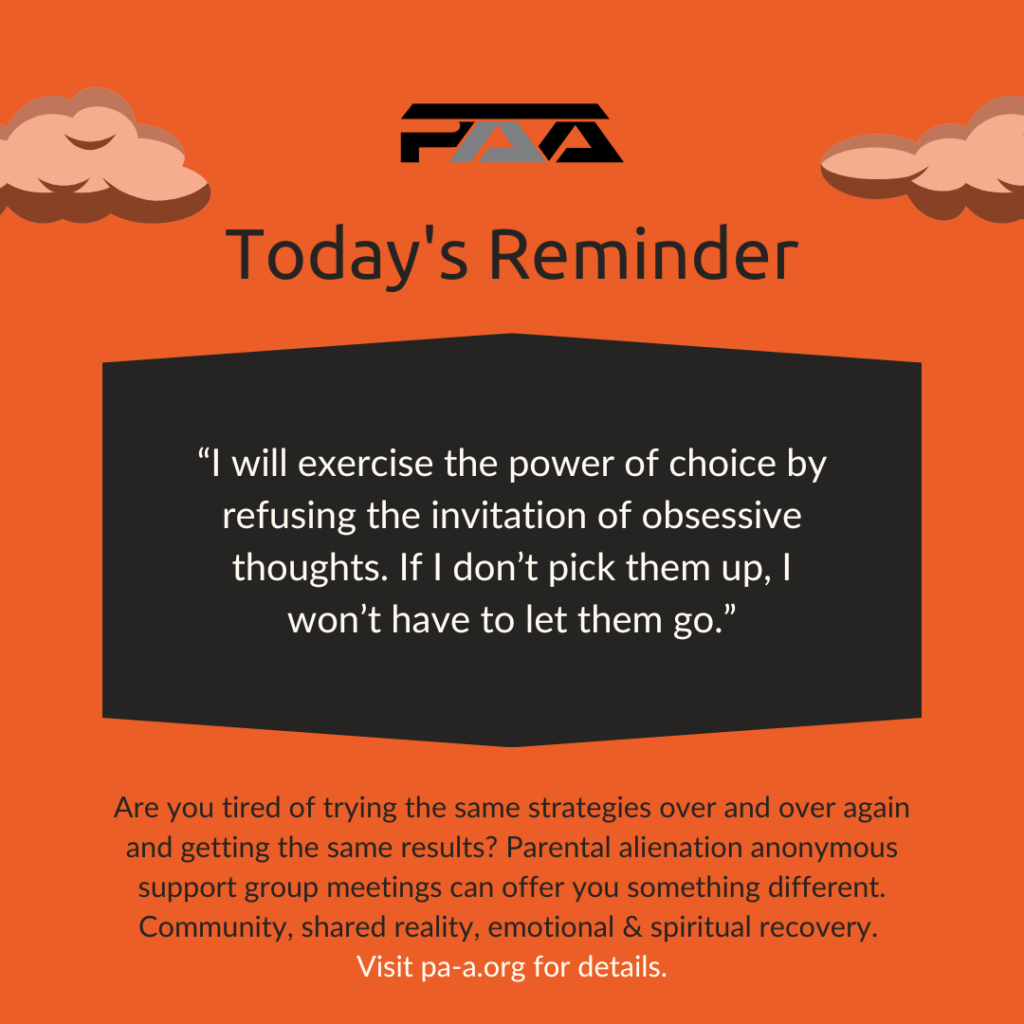 PAA

Today's Reminder

“I will exercise the power of choice by refusing the invitation of obsessive thoughts. If I don’t pick them up, I won’t have to let them go.”

Are you tired of trying the same strategies over and over again and getting the same results? Parental alienation anonymous support group meetings can offer you something different. Community, shared reality, emotional & spiritual recovery. Visit pa-a.org for details.